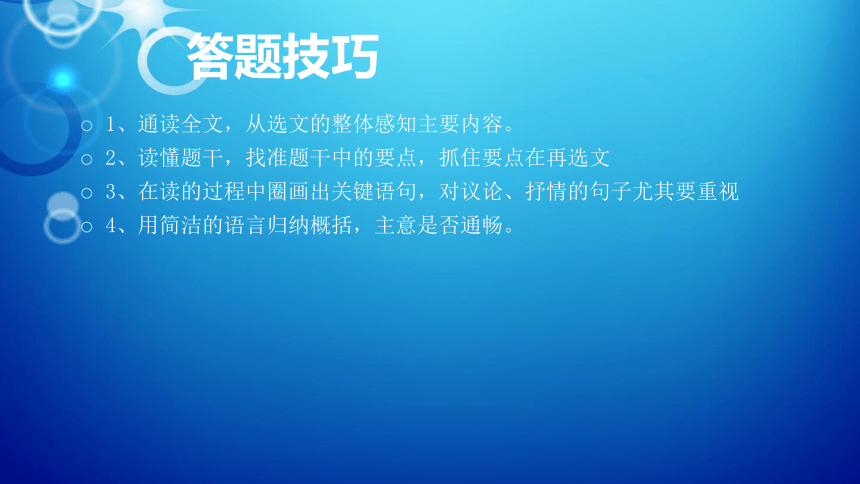 答题技巧

○ 1、通读全文，从选文的整体感知主要内容。
○ 2、读懂题干，找准题干中的要点，抓住要点在再选文
○ 3、在读的过程中圈画出关键语句，对议论、抒情的句子尤其要重视
○ 4、用简洁的语言归纳概括，主意是否通畅。